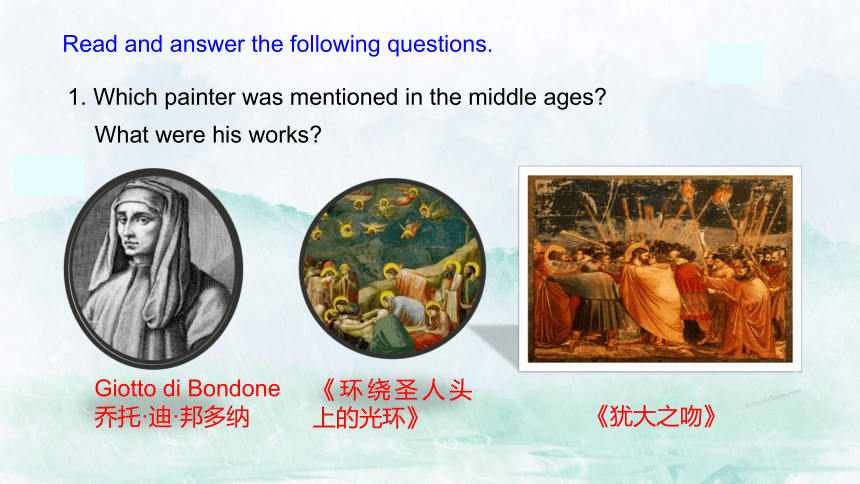 Read and answer the following questions.

1. Which painter was mentioned in the middle ages? What were his works?

Giotto di Bondone
乔托·迪·邦多纳

《环绕圣人头上的光环》

《犹大之吻》